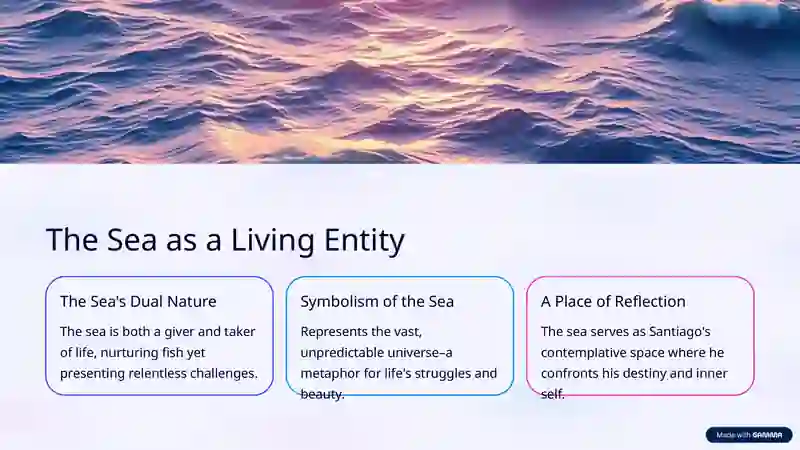 The Sea as a Living Entity

The Sea's Dual Nature

The sea is both a giver and taker of life, nurturing fish yet presenting relentless challenges.

Symbolism of the Sea

Represents the vast, unpredictable universe–a metaphor for life's struggles and beauty.

A Place of Reflection

The sea serves as Santiago's contemplative space where he confronts his destiny and inner self.

Made with GAMMA